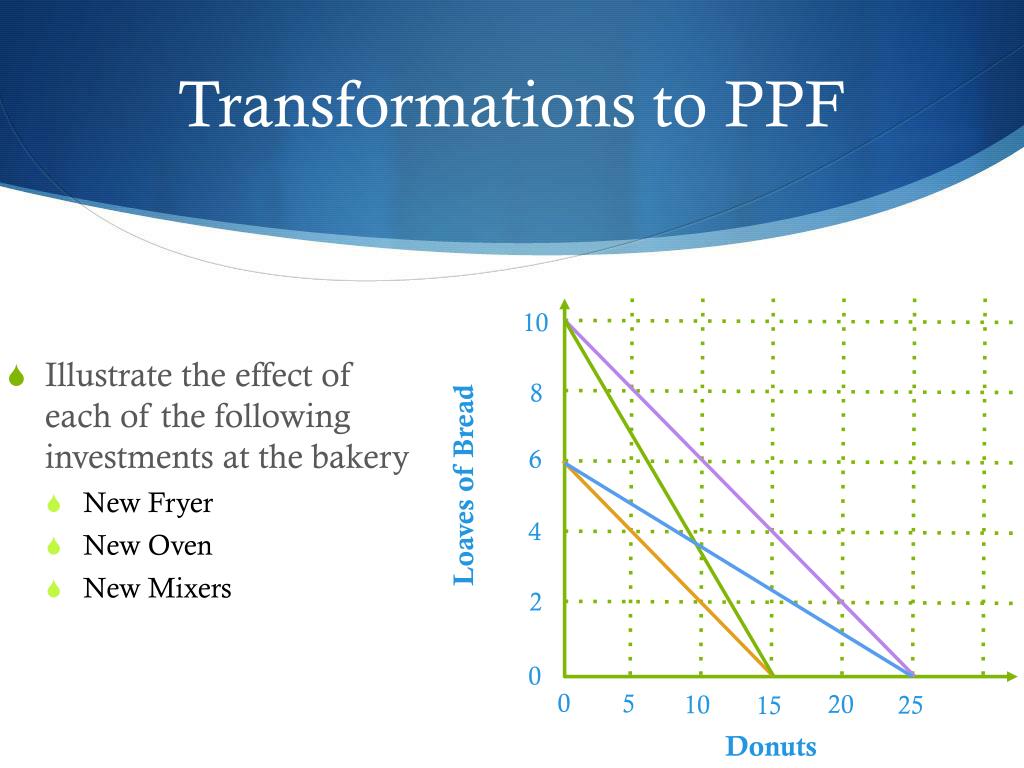 Transformations to PPF

Illustrate the effect of each of the following investments at the bakery

New Fryer

New Oven

New Mixers

Loaves of Bread

10

8

6

4

2

0

0 5 10 15 20 25

Donuts